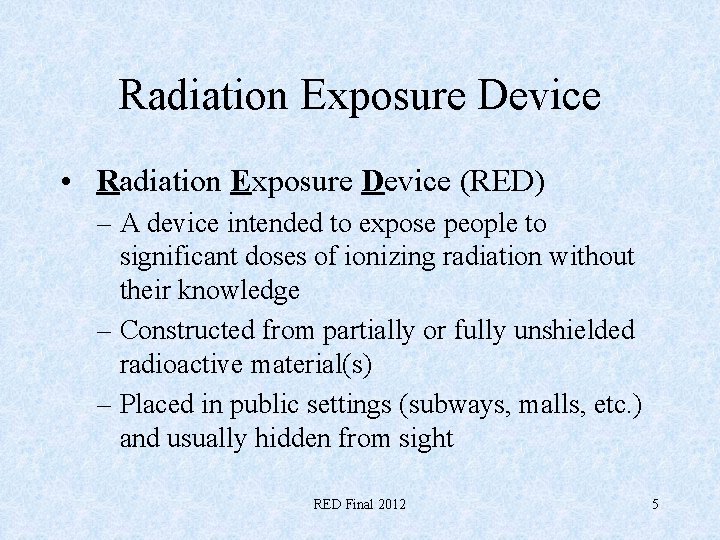 Radiation Exposure Device

• Radiation Exposure Device (RED)
– A device intended to expose people to significant doses of ionizing radiation without their knowledge
– Constructed from partially or fully unshielded radioactive material(s)
– Placed in public settings (subways, malls, etc.) and usually hidden from sight

RED Final 2012

5